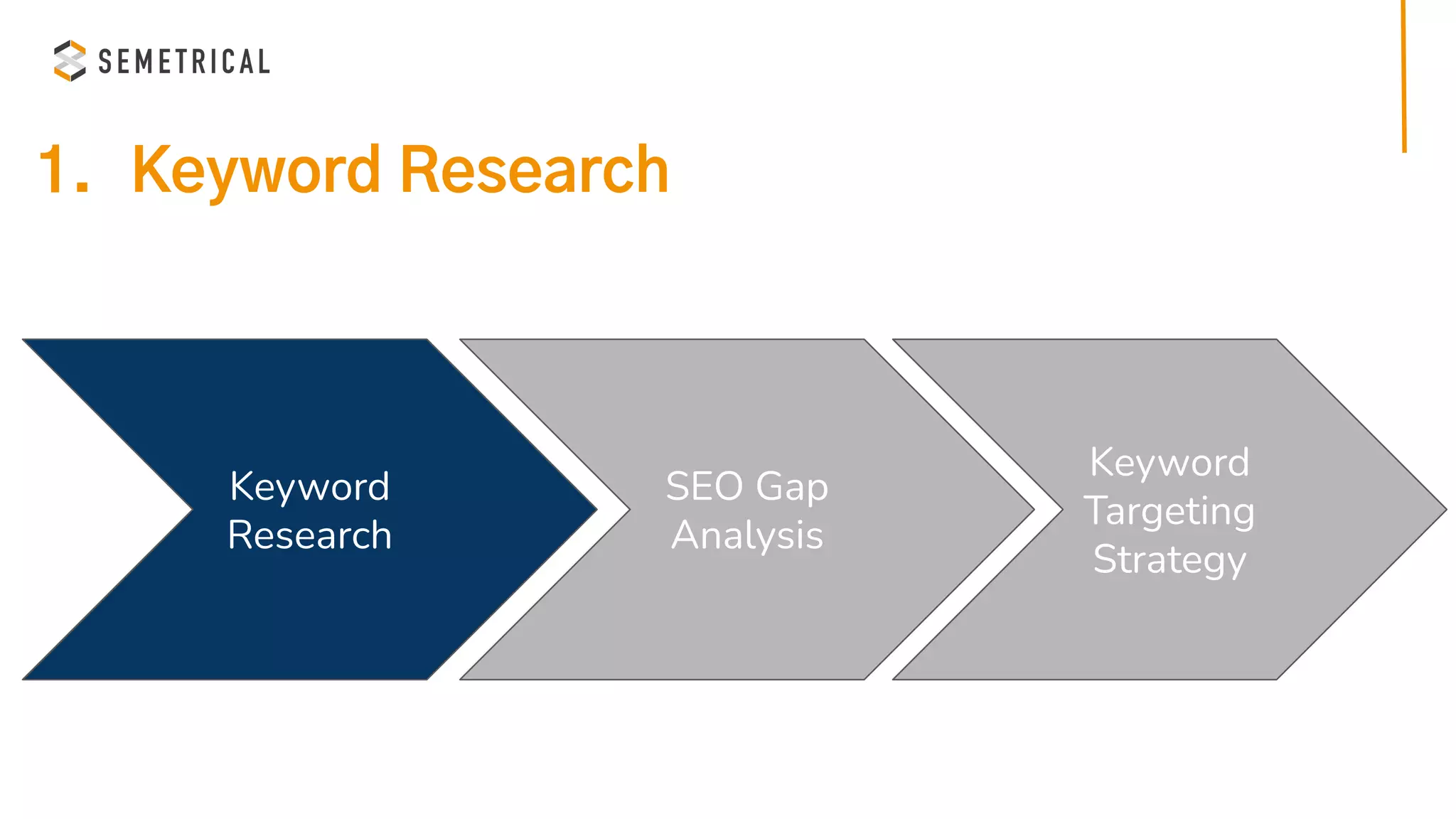 SEMETRICAL

1. Keyword Research

Keyword Research

SEO Gap Analysis

Keyword Targeting Strategy